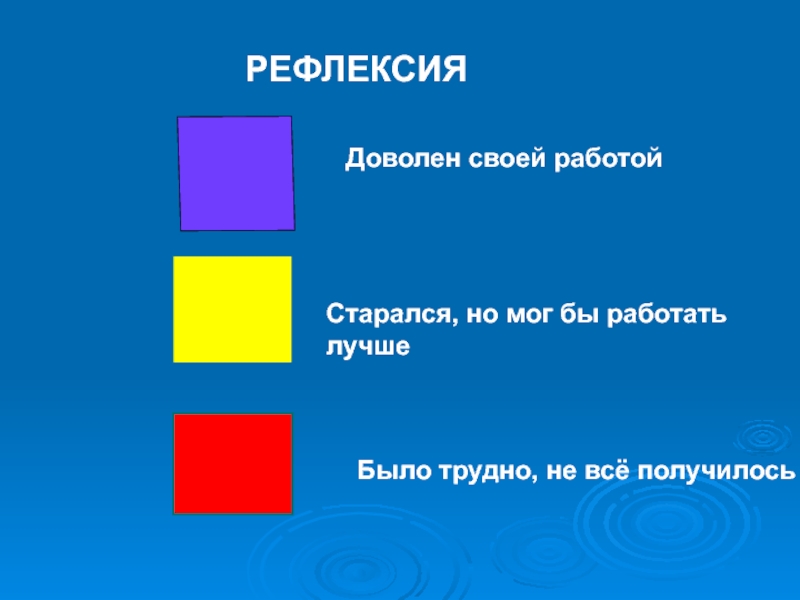 РЕФЛЕКСИЯ

Доволен своей работой

Старался, но мог бы работать лучше

Было трудно, не всё получилось